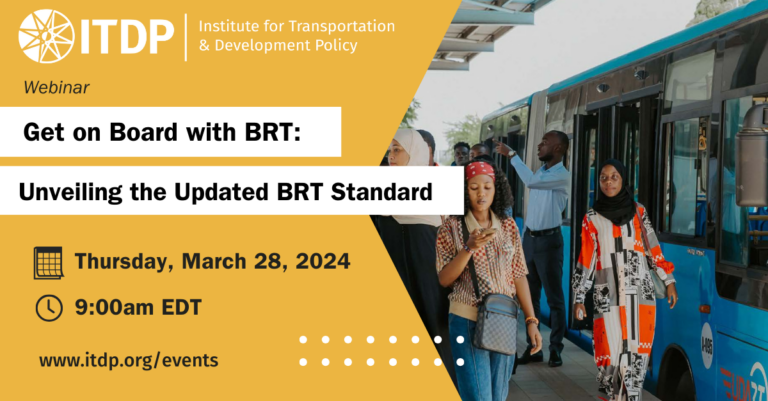 ITDP Institute for Transportation & Development Policy

Webinar

Get on Board with BRT:

Unveiling the Updated BRT Standard

Thursday, March 28, 2024

9:00am EDT

www.itdp.org/events